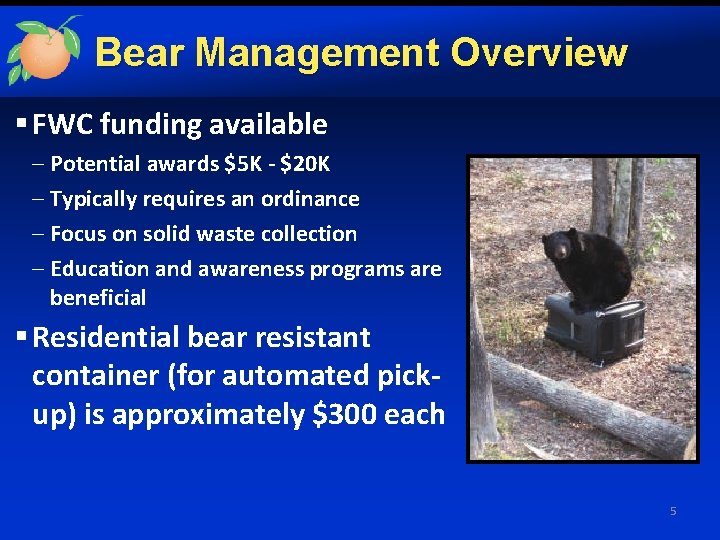 Bear Management Overview

▪ FWC funding available

– Potential awards \$5K - \$20K

– Typically requires an ordinance

– Focus on solid waste collection

– Education and awareness programs are beneficial

▪ Residential bear resistant container (for automated pick-up) is approximately \$300 each

5